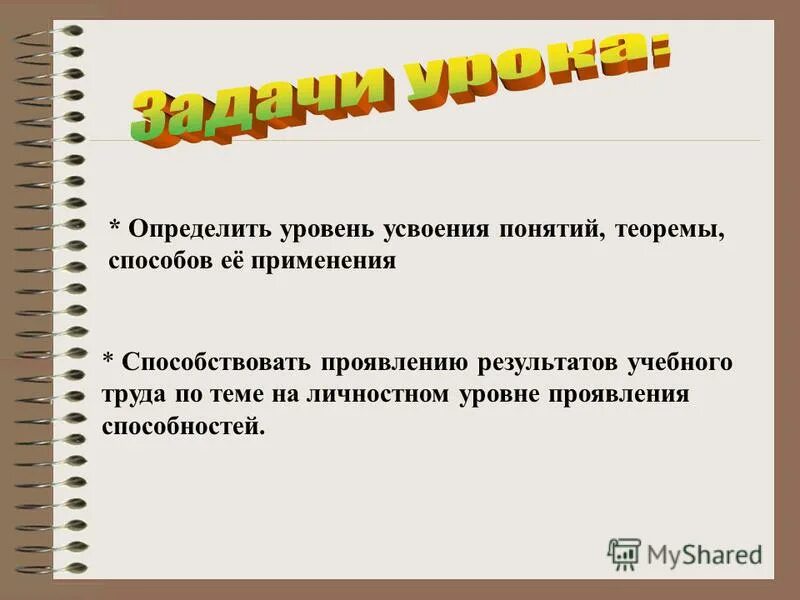 Задачи урока:

* Определить уровень усвоения понятий, теоремы, способов её применения

* Способствовать проявлению результатов учебного труда по теме на личностном уровне проявления способностей.

MyShared